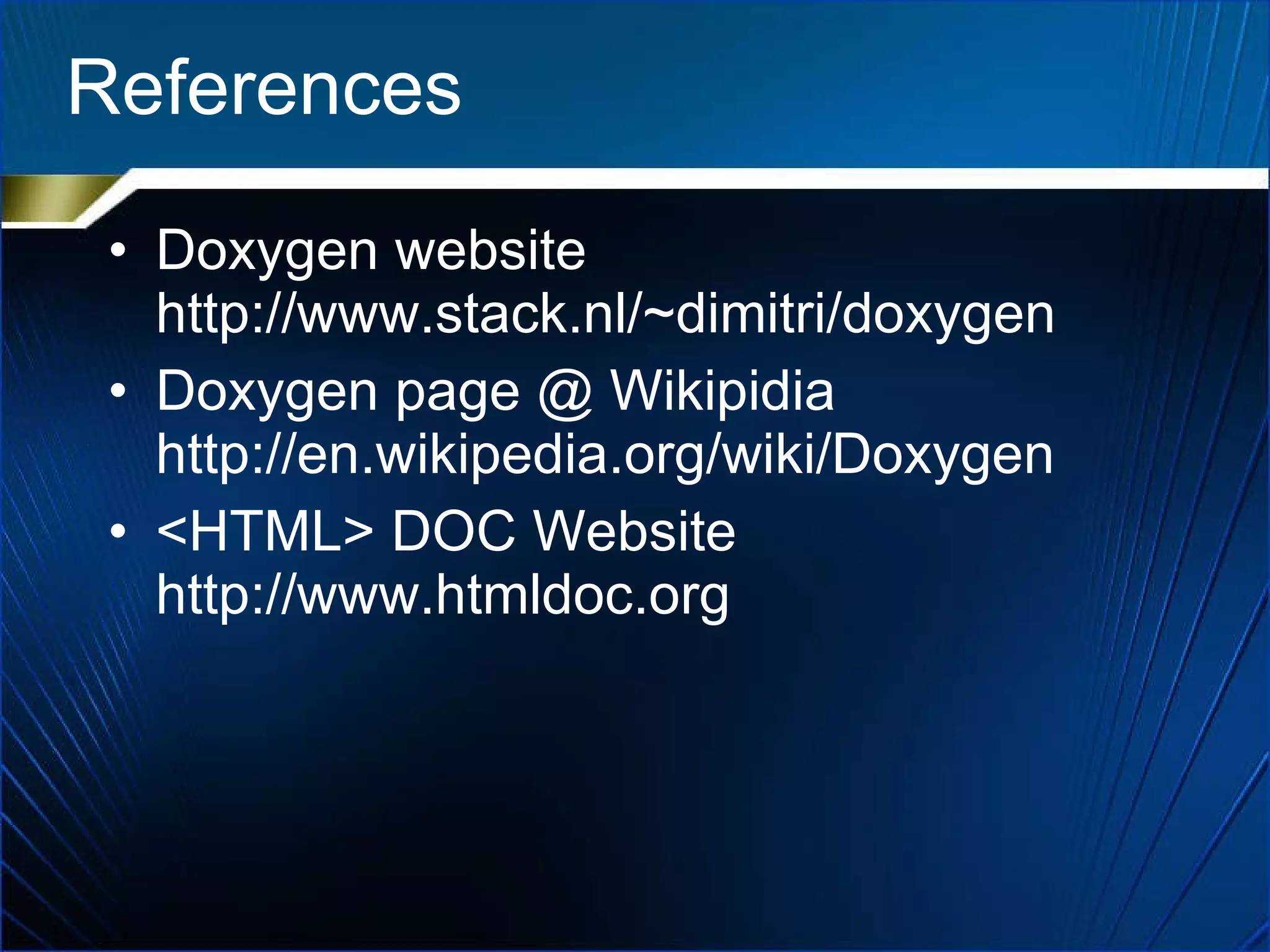 References

• Doxygen website http://www.stack.nl/~dimitri/doxygen
• Doxygen page @ Wikipidia http://en.wikipedia.org/wiki/Doxygen
• <HTML> DOC Website http://www.htmldoc.org